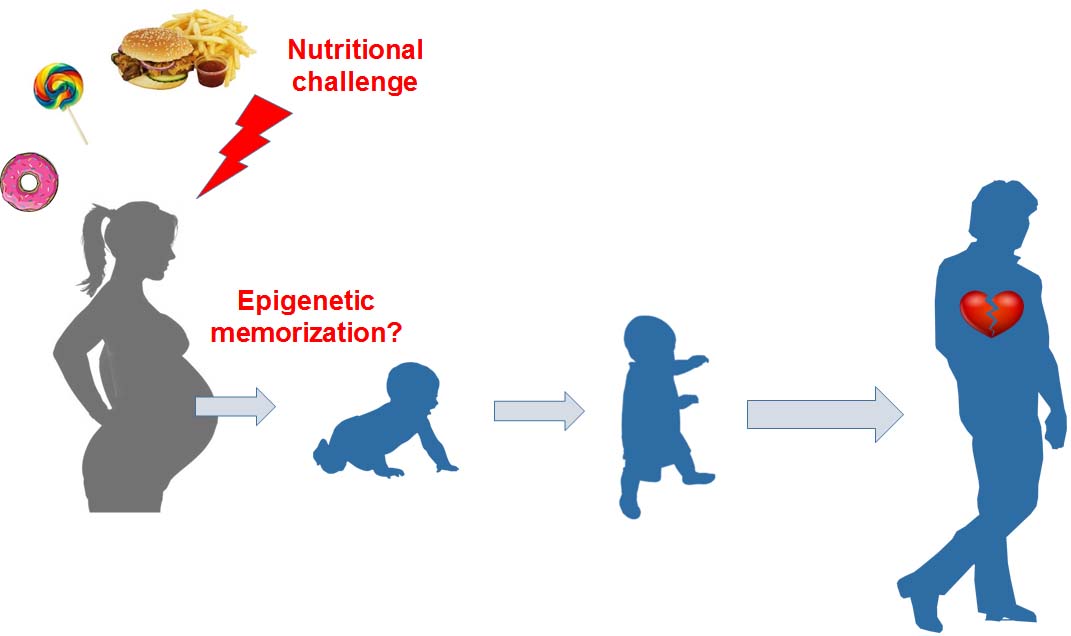 Nutritional challenge

Epigenetic memorization?